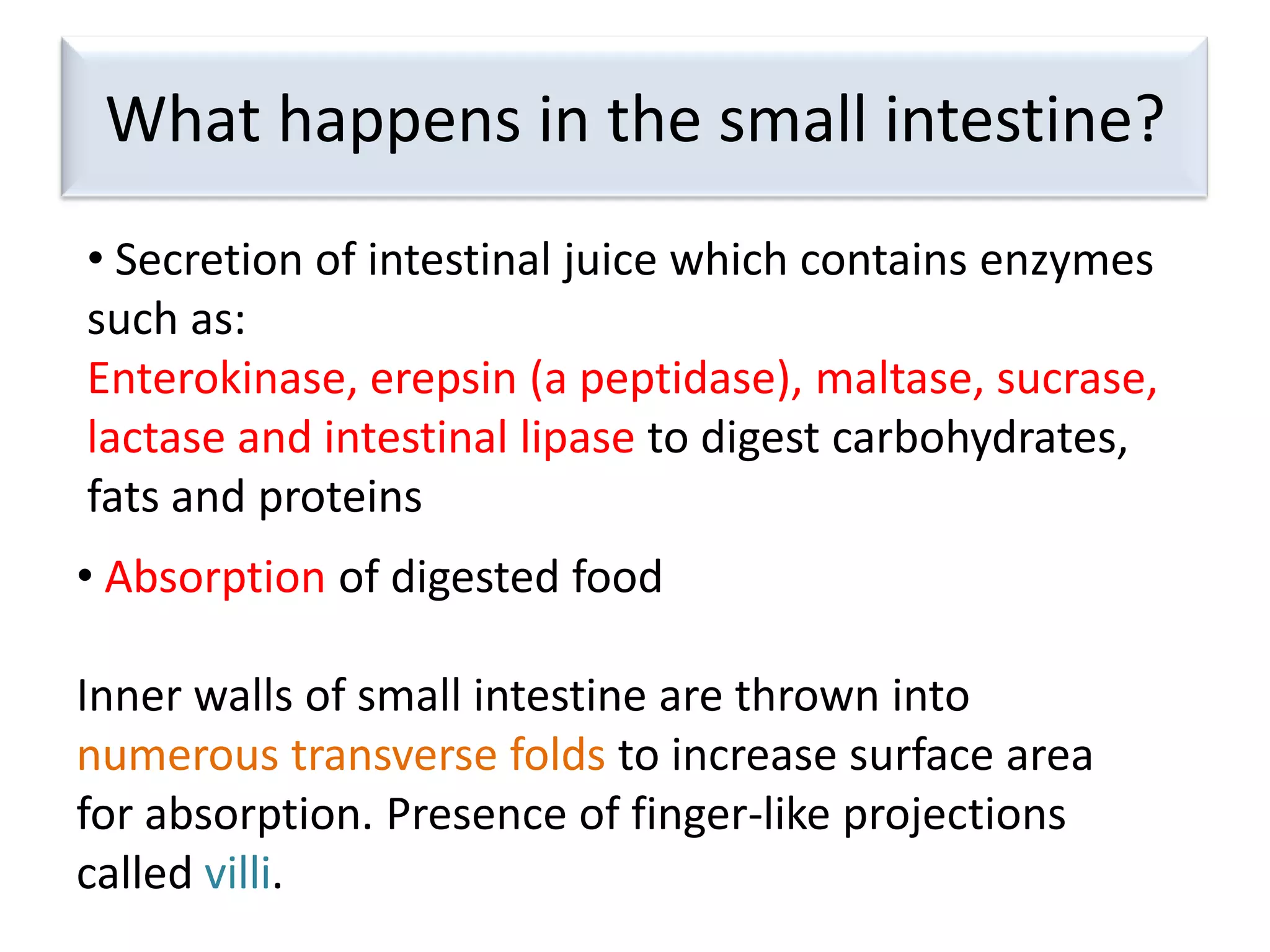 What happens in the small intestine?

• Secretion of intestinal juice which contains enzymes such as:
Enterokinase, erepsin (a peptidase), maltase, sucrase, lactase and intestinal lipase to digest carbohydrates, fats and proteins

• Absorption of digested food

Inner walls of small intestine are thrown into numerous transverse folds to increase surface area for absorption. Presence of finger-like projections called villi.